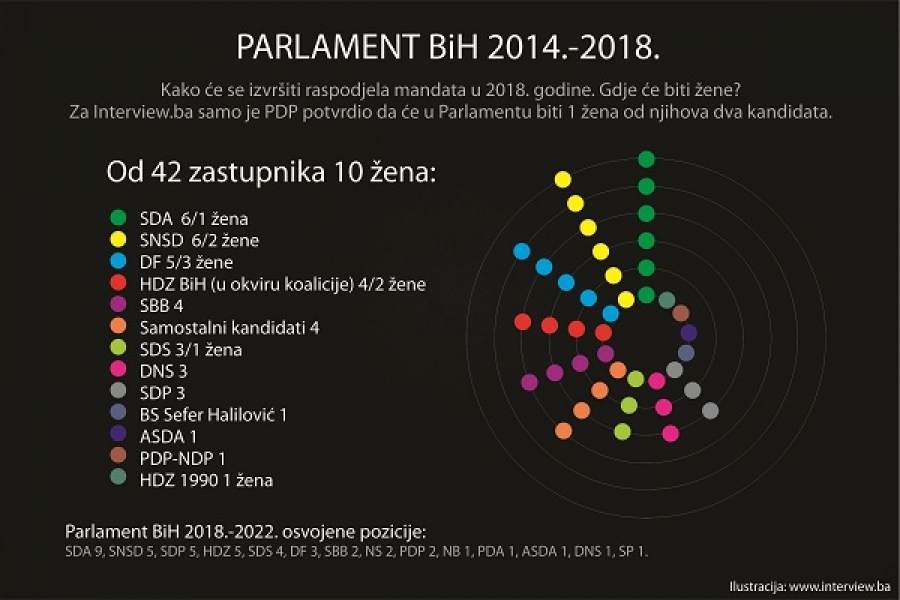 PARLAMENT BiH 2014.-2018.

Kako će se izvršiti raspodjela mandata u 2018. godine. Gdje će biti žene?
Za Interview.ba samo je PDP potvrdio da će u Parlamentu biti 1 žena od njihova dva kandidata.

Od 42 zastupnika 10 žena:

SDA 6/1 žena
SNSD 6/2 žene
DF 5/3 žene
HDZ BiH (u okviru koalicije) 4/2 žene
SBB 4
Samostalni kandidati 4
SDS 3/1 žena
DNS 3
SDP 3
BS Sefer Halilović 1
ASDA 1
PDP-NDP 1
HDZ 1990 1 žena

Parlament BiH 2018.-2022. osvojene pozicije:
SDA 9, SNSD 5, SDP 5, HDZ 5, SDS 4, DF 3, SBB 2, NS 2, PDP 2, NB 1, PDA 1, ASDA 1, DNS 1, SP 1.

Ilustracija: www.interview.ba